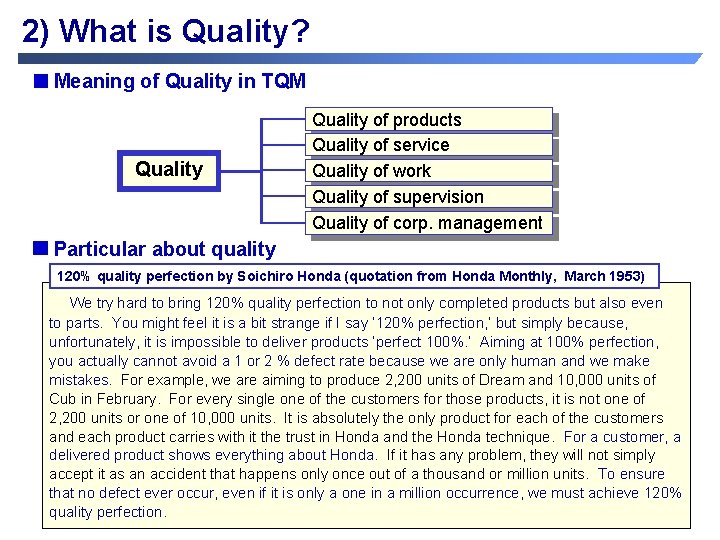 2) What is Quality?

■ Meaning of Quality in TQM

Quality

Quality of products
Quality of service
Quality of work
Quality of supervision
Quality of corp. management

■ Particular about quality

120% quality perfection by Soichiro Honda (quotation from Honda Monthly, March 1953)

We try hard to bring 120% quality perfection to not only completed products but also even to parts. You might feel it is a bit strange if I say '120% perfection,' but simply because, unfortunately, it is impossible to deliver products 'perfect 100%.' Aiming at 100% perfection, you actually cannot avoid a 1 or 2 % defect rate because we are only human and we make mistakes. For example, we are aiming to produce 2,200 units of Dream and 10,000 units of Cub in February. For every single one of the customers for those products, it is not one of 2,200 units or one of 10,000 units. It is absolutely the only product for each of the customers and each product carries with it the trust in Honda and the Honda technique. For a customer, a delivered product shows everything about Honda. If it has any problem, they will not simply accept it as an accident that happens only once out of a thousand or million units. To ensure that no defect ever occur, even if it is only a one in a million occurrence, we must achieve 120% quality perfection.